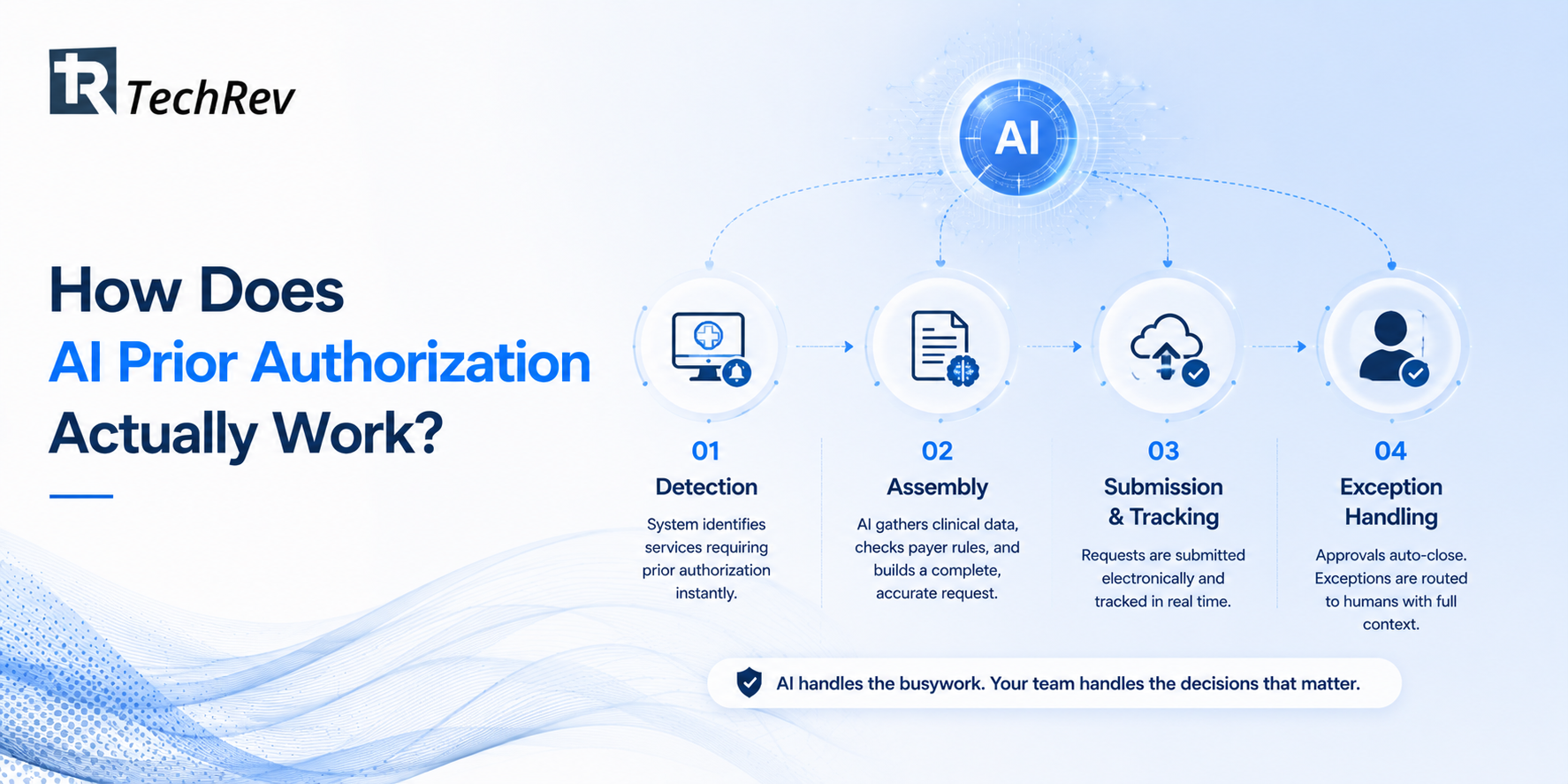 tR TechRev

How Does
AI Prior Authorization
Actually Work?

AI

01
Detection
System identifies services requiring prior authorization instantly.

02
Assembly
AI gathers clinical data, checks payer rules, and builds a complete, accurate request.

03
Submission & Tracking
Requests are submitted electronically and tracked in real time.

04
Exception Handling
Approvals auto-close. Exceptions are routed to humans with full context.

AI handles the busywork. Your team handles the decisions that matter.